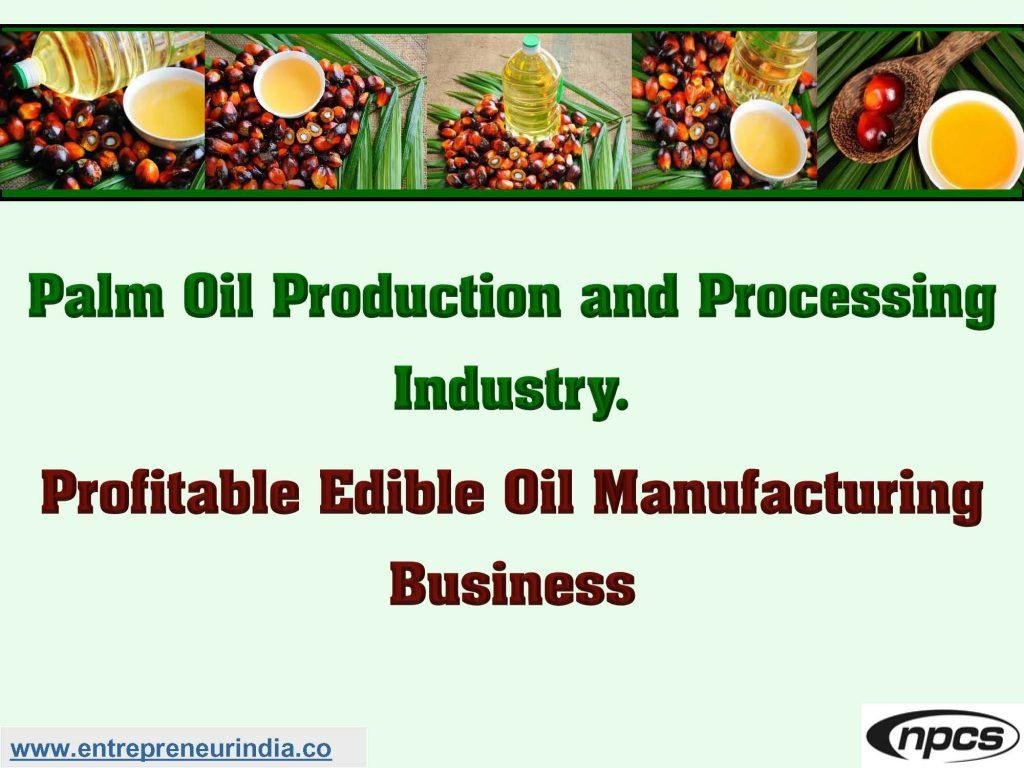 Palm Oil Production and Processing Industry.

Profitable Edible Oil Manufacturing Business

www.entrepreneurindia.co

npcs